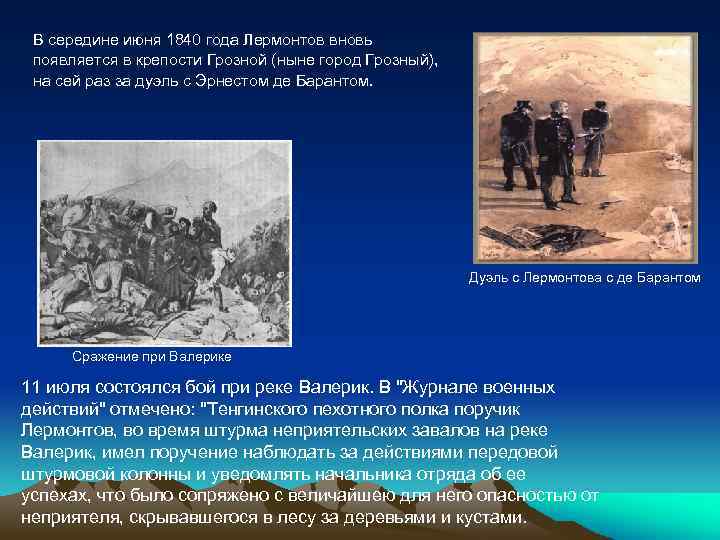 В середине июня 1840 года Лермонтов вновь появляется в крепости Грозной (ныне город Грозный), на сей раз за дуэль с Эрнестом де Барантом.

Дуэль с Лермонтова с де Барантом

Сражение при Валерике

11 июля состоялся бой при реке Валерик. В "Журнале военных действий" отмечено: "Тенгинского пехотного полка поручик Лермонтов, во время штурма неприятельских завалов на реке Валерик, имел поручение наблюдать за действиями передовой штурмовой колонны и уведомлять начальника отряда об ее успехах, что было сопряжено с величайшею для него опасностью от неприятеля, скрывавшегося в лесу за деревьями и кустами.